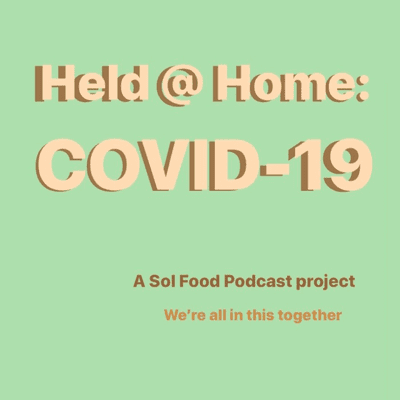 Held @ Home:
COVID-19

A Sol Food Podcast project

We're all in this together